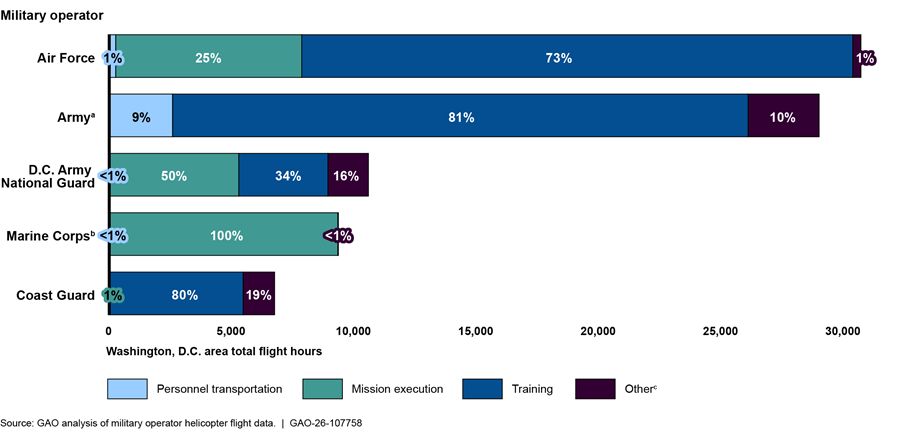 Military operator

Air Force 1% 25% 73% 1%

Army$^a$ 9% 81% 10%

D.C. Army National Guard <1% 50% 34% 16%

Marine Corps$^b$ <1% 100% <1%

Coast Guard 1% 80% 19%

0 5,000 10,000 15,000 20,000 25,000 30,000

Washington, D.C. area total flight hours

Personnel transportation Mission execution Training Other$^c$

Source: GAO analysis of military operator helicopter flight data. | GAO-26-107758